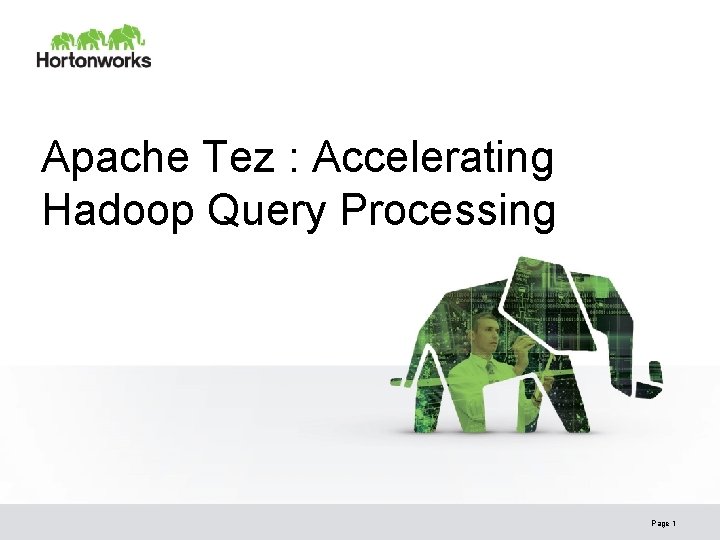 Hortonworks

Apache Tez : Accelerating Hadoop Query Processing

Page 1